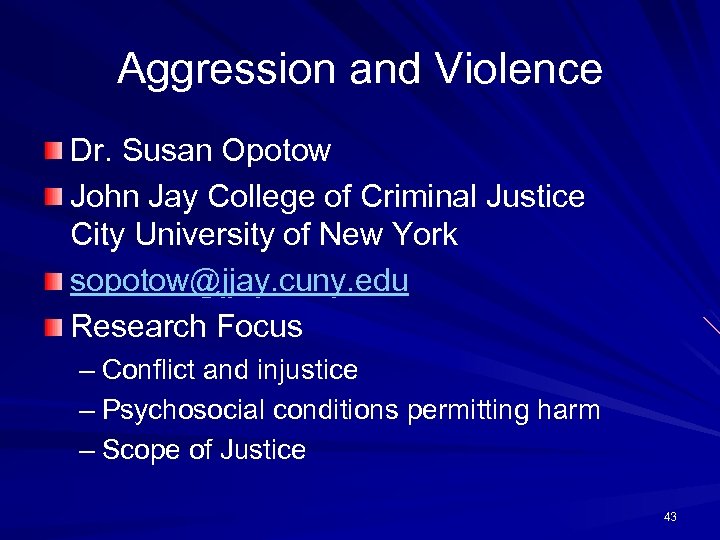 Aggression and Violence

Dr. Susan Opotow

John Jay College of Criminal Justice City University of New York

sopotow@jjay.cuny.edu

Research Focus

– Conflict and injustice

– Psychosocial conditions permitting harm

– Scope of Justice

43